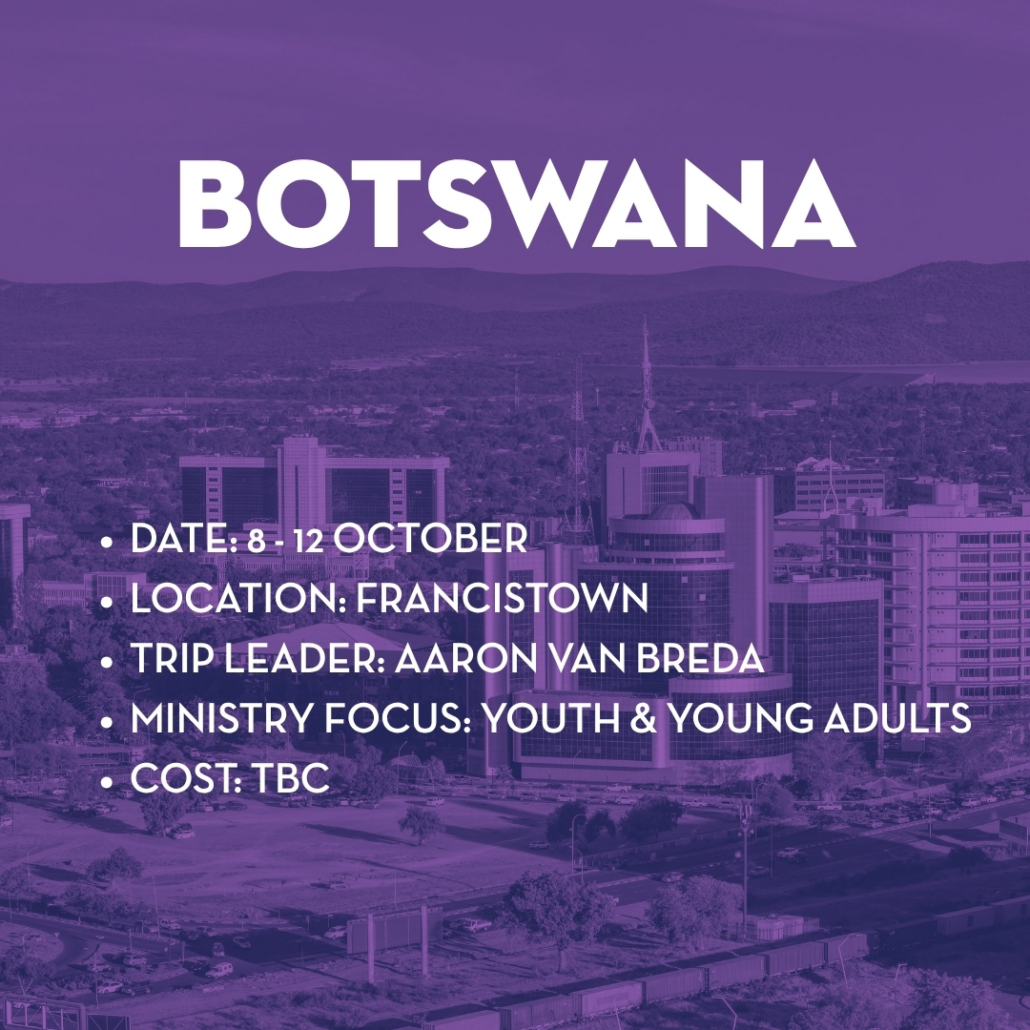 BOTSWANA

• DATE: 8 - 12 OCTOBER
• LOCATION: FRANCISTOWN
• TRIP LEADER: AARON VAN BREDA
• MINISTRY FOCUS: YOUTH & YOUNG ADULTS
• COST: TBC